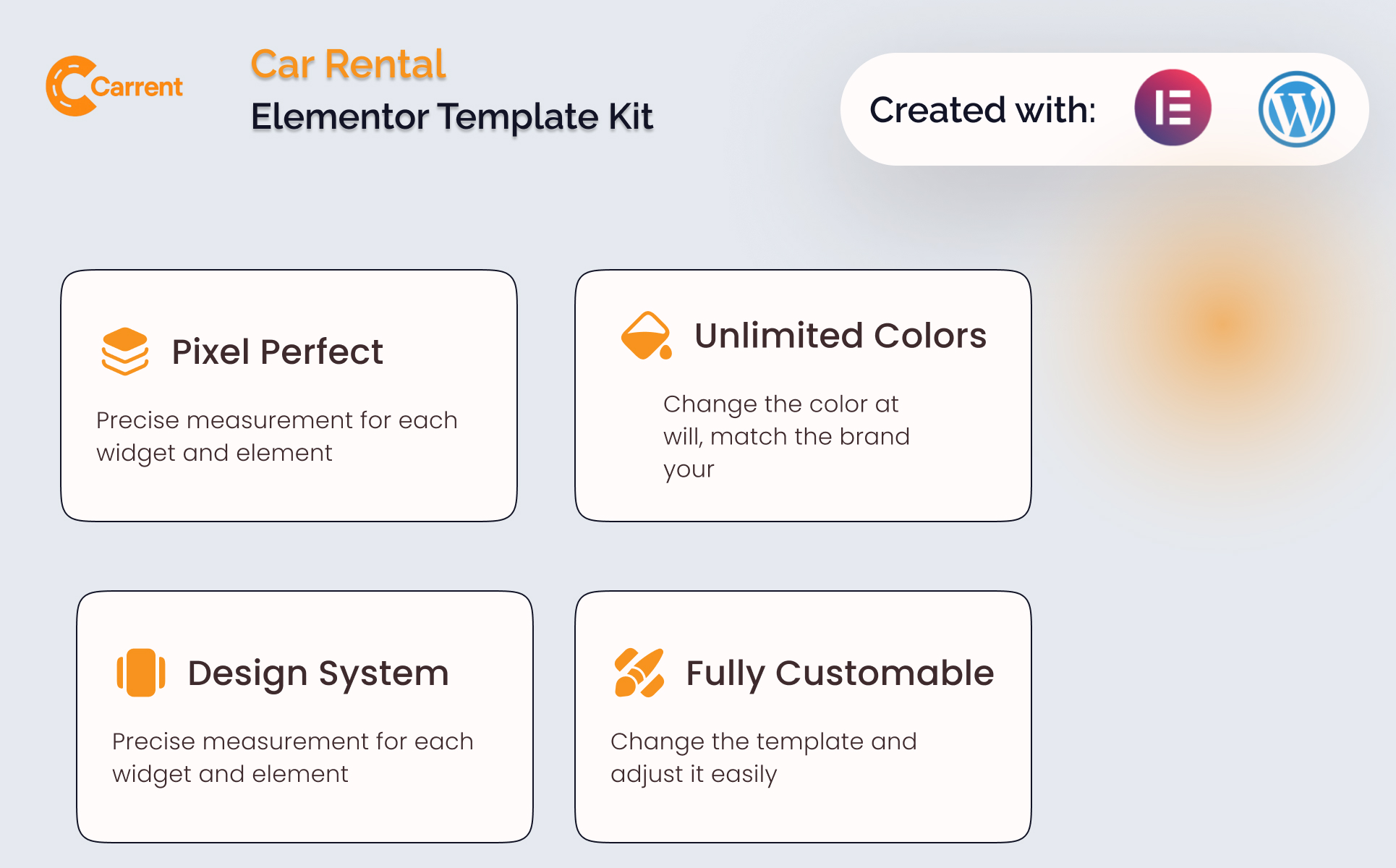 Carrent

Car Rental
Elementor Template Kit

Created with:

Pixel Perfect

Precise measurement for each widget and element

Unlimited Colors

Change the color at will, match the brand your

Design System

Precise measurement for each widget and element

Fully Customable

Change the template and adjust it easily